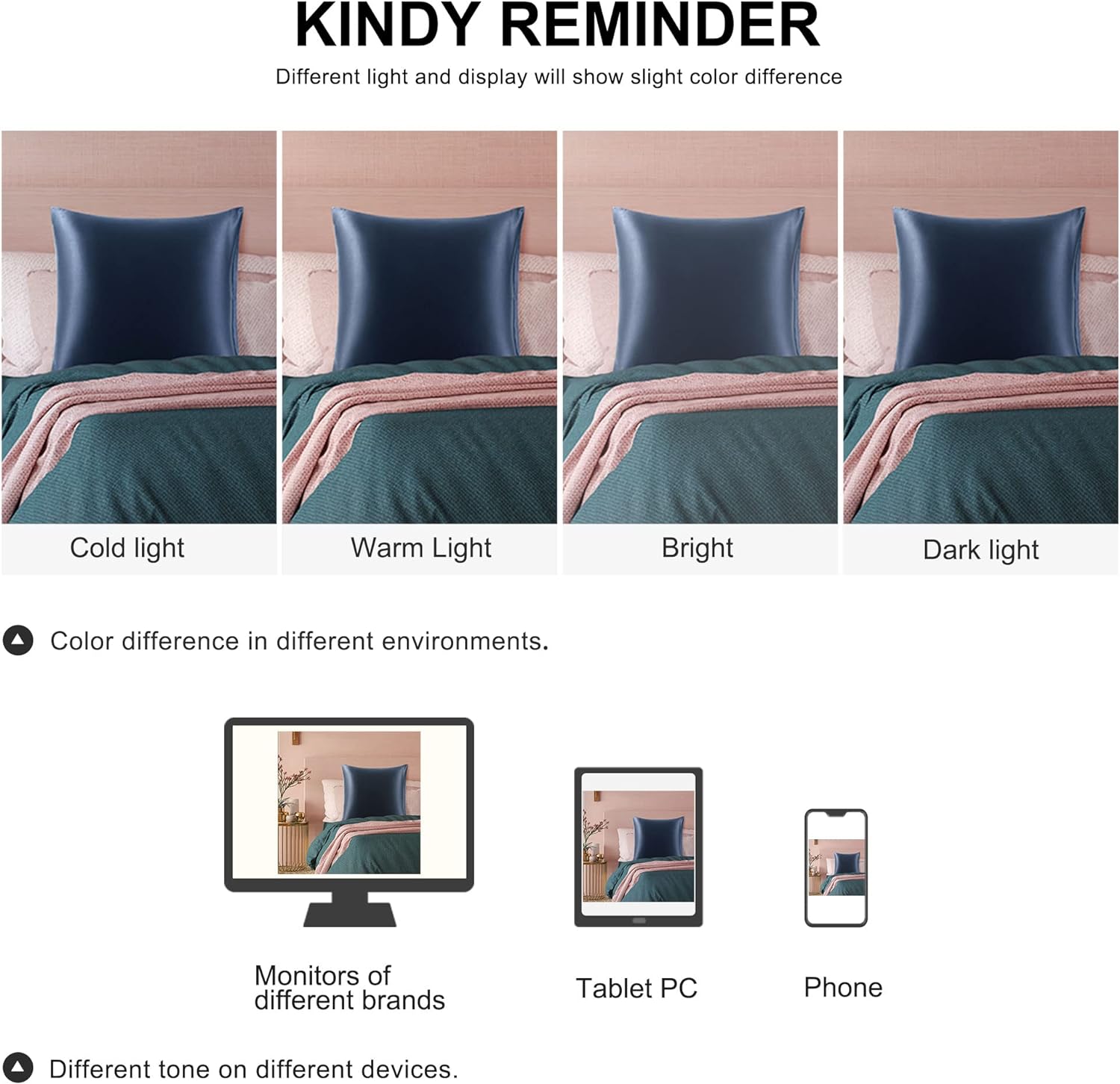 KINDY REMINDER
Different light and display will show slight color difference

Cold light

Warm Light

Bright

Dark light

Color difference in different environments.

Monitors of different brands

Tablet PC

Phone

Different tone on different devices.